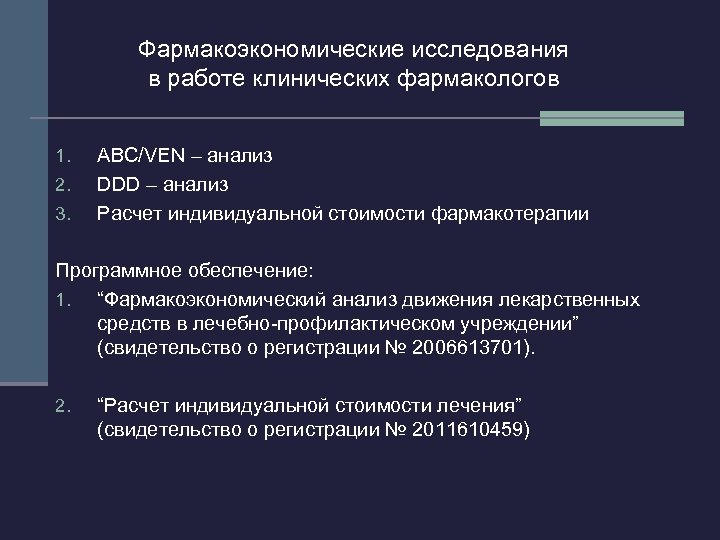 Фармакоэкономические исследования в работе клинических фармакологов

1. ABC/VEN – анализ
2. DDD – анализ
3. Расчет индивидуальной стоимости фармакотерапии

Программное обеспечение:
1. “Фармакоэкономический анализ движения лекарственных средств в лечебно-профилактическом учреждении” (свидетельство о регистрации № 2006613701).

2. “Расчет индивидуальной стоимости лечения” (свидетельство о регистрации № 2011610459)